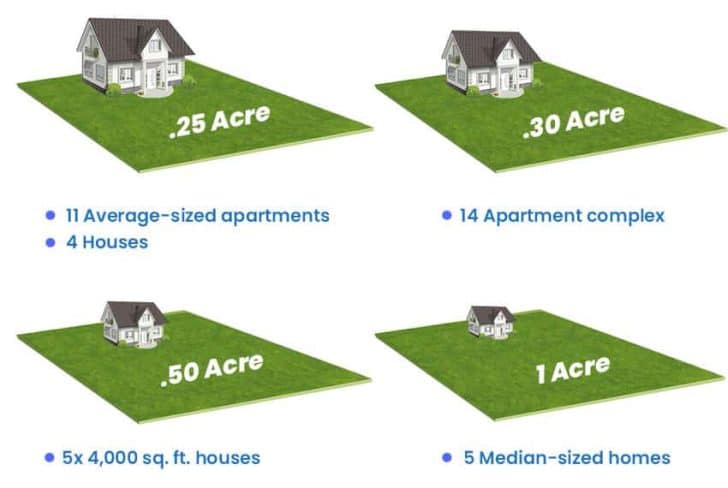 .25 Acre

• 11 Average-sized apartments
• 4 Houses

.30 Acre

• 14 Apartment complex

.50 Acre

• 5x 4,000 sq. ft. houses

1 Acre

• 5 Median-sized homes